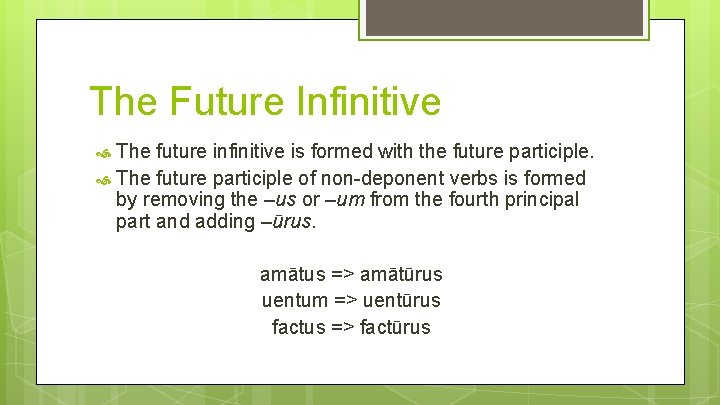 The Future Infinitive

The future infinitive is formed with the future participle.

The future participle of non-deponent verbs is formed by removing the –us or –um from the fourth principal part and adding –ūrus.

amātus => amātūrus
uentum => uentūrus
factus => factūrus